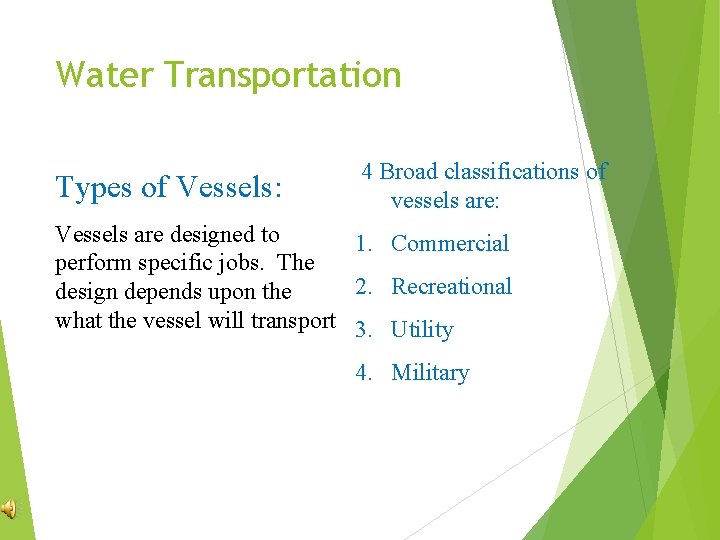 Water Transportation

Types of Vessels:

Vessels are designed to perform specific jobs. The design depends upon the what the vessel will transport

4 Broad classifications of vessels are:

1. Commercial
2. Recreational
3. Utility
4. Military